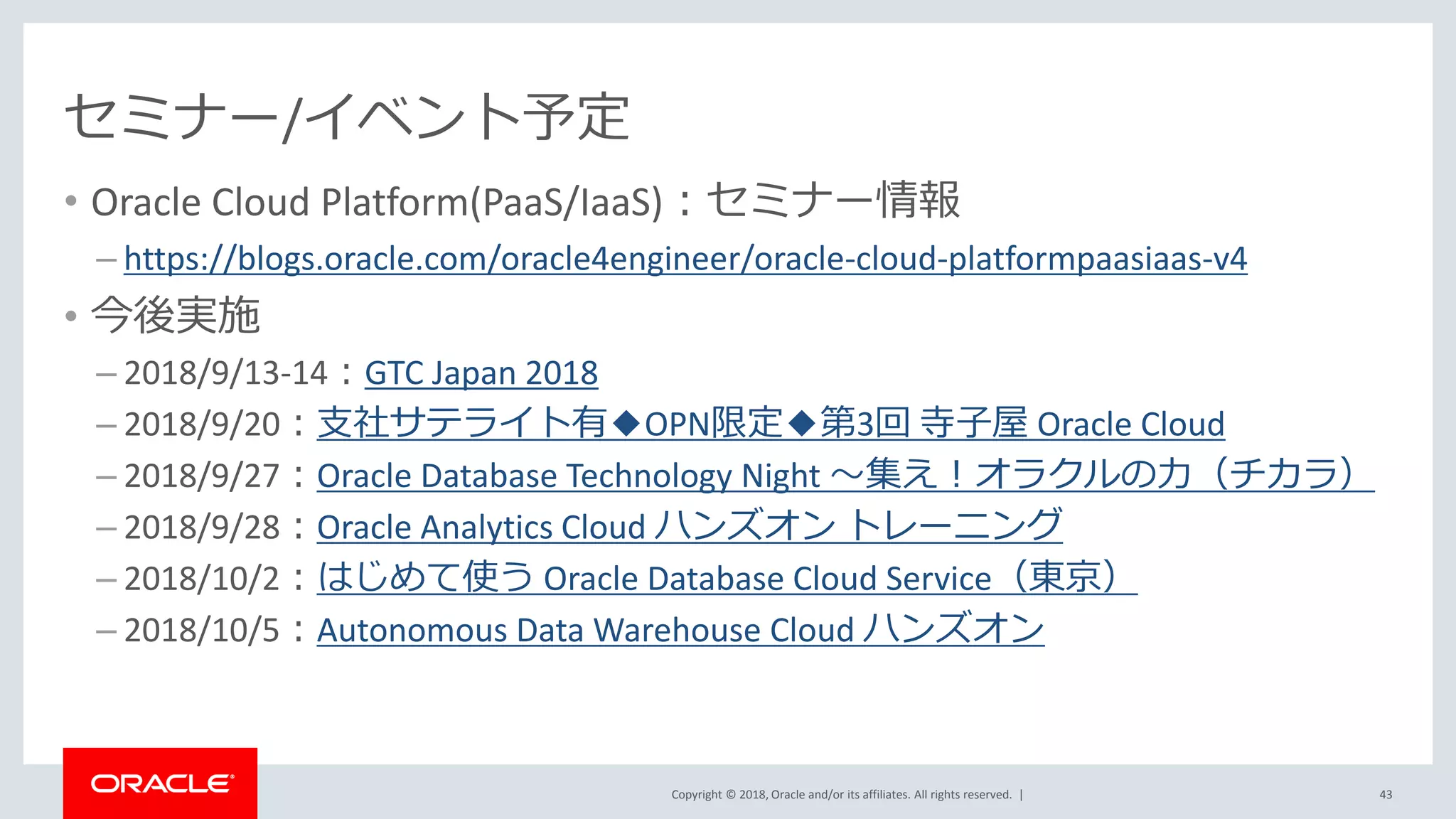 セミナー/イベント予定

• Oracle Cloud Platform(PaaS/IaaS)：セミナー情報

– https://blogs.oracle.com/oracle4engineer/oracle-cloud-platformpaasiaas-v4

• 今後実施

– 2018/9/13-14：GTC Japan 2018

– 2018/9/20：支社サテライト有◆OPN限定◆第3回 寺子屋 Oracle Cloud

– 2018/9/27：Oracle Database Technology Night ～集え！オラクルの力（チカラ）

– 2018/9/28：Oracle Analytics Cloud ハンズオン トレーニング

– 2018/10/2：はじめて使う Oracle Database Cloud Service（東京）

– 2018/10/5：Autonomous Data Warehouse Cloud ハンズオン

ORACLE

Copyright © 2018, Oracle and/or its affiliates. All rights reserved. |

43